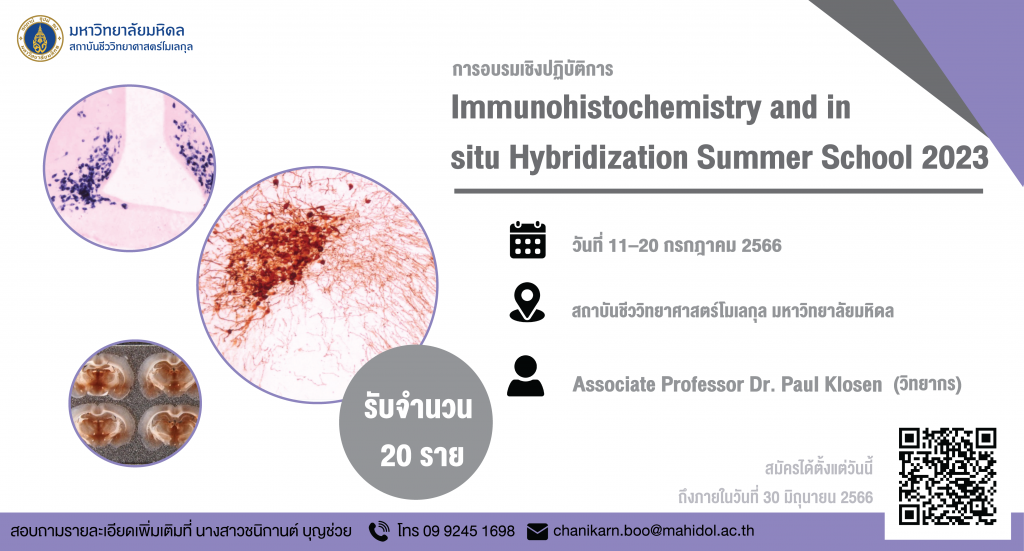 มหาวิทยาลัยมหิดล
สถาบันชีววิทยาศาสตร์โมเลกุล

การอบรมเชิงปฏิบัติการ

Immunohistochemistry and in situ Hybridization Summer School 2023

วันที่ 11–20 กรกฎาคม 2566

สถาบันชีววิทยาศาสตร์โมเลกุล มหาวิทยาลัยมหิดล

Associate Professor Dr. Paul Klosen (วิทยากร)

รับจำนวน 20 ราย

สมัครได้ตั้งแต่วันนี้
ถึงภายในวันที่ 30 มิถุนายน 2566

สอบถามรายละเอียดเพิ่มเติมที่ นางสาวชนิกานต์ บุญช่วย โทร 09 9245 1698 chanikarn.boo@mahidol.ac.th